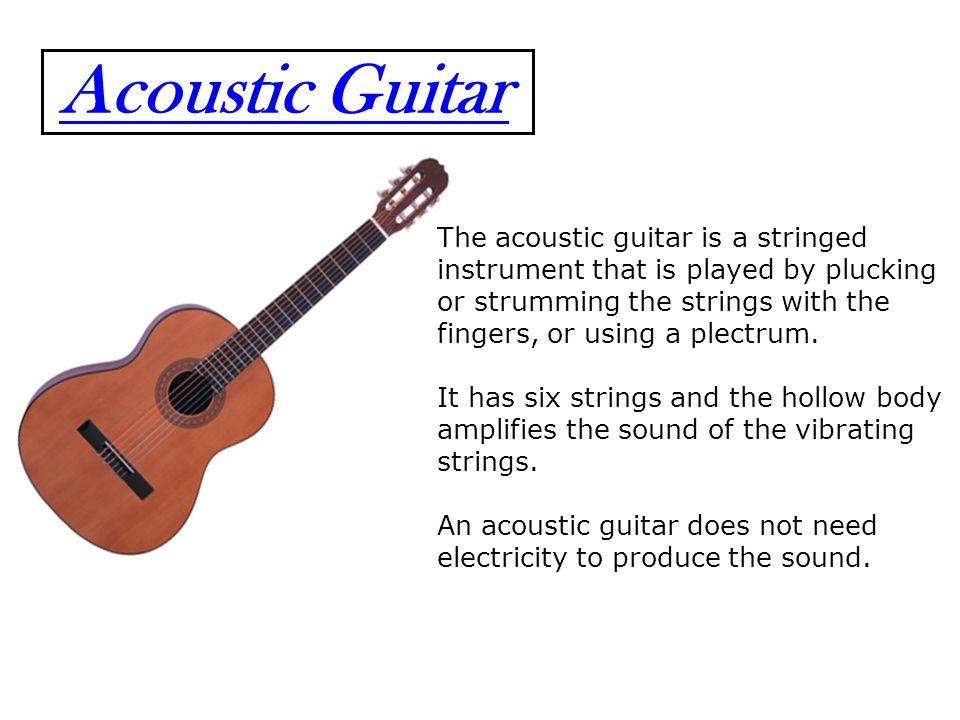 Acoustic Guitar

The acoustic guitar is a stringed instrument that is played by plucking or strumming the strings with the fingers, or using a plectrum.

It has six strings and the hollow body amplifies the sound of the vibrating strings.

An acoustic guitar does not need electricity to produce the sound.